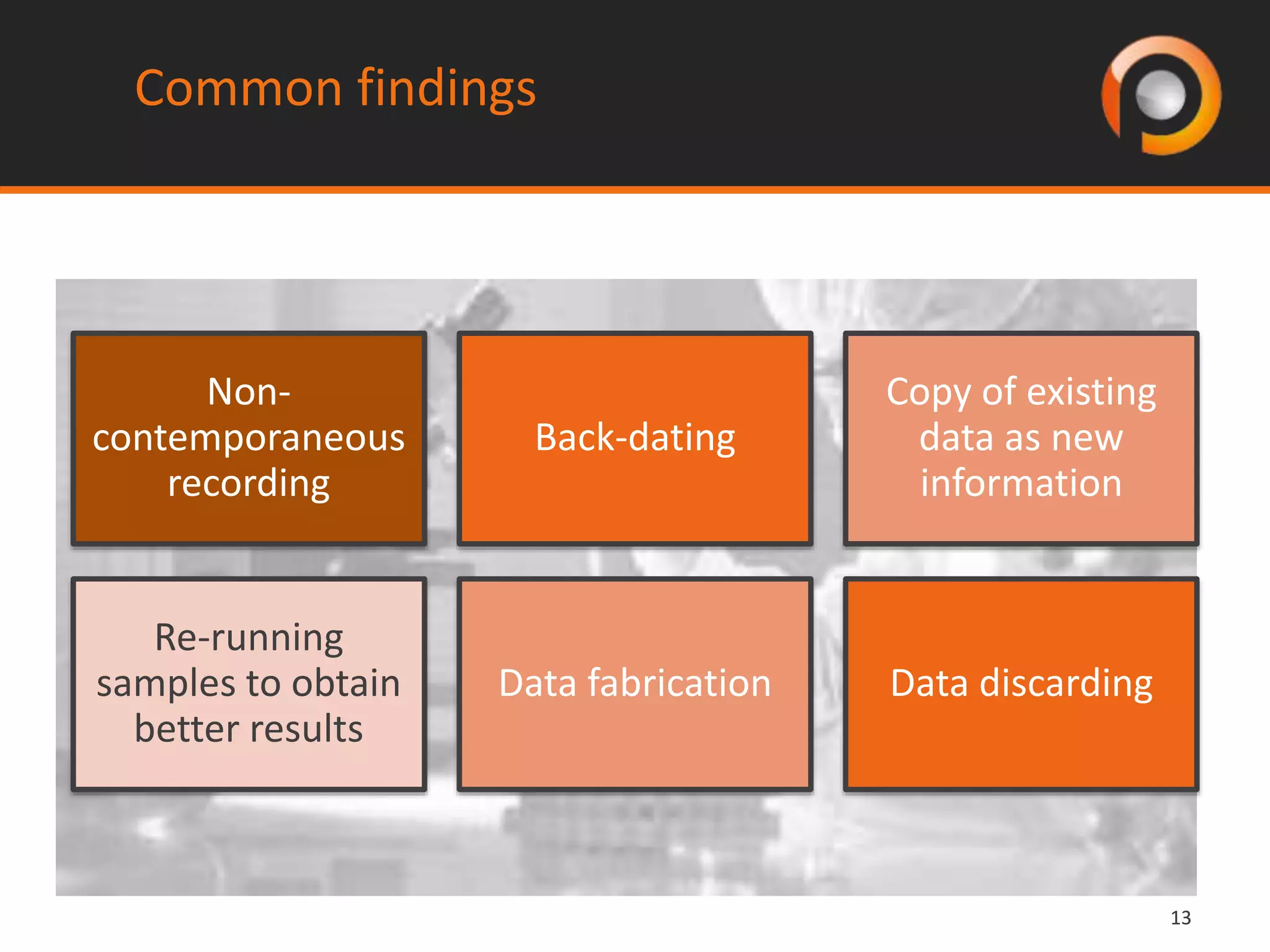 Common findings

Non-contemporaneous recording

Back-dating

Copy of existing data as new information

Re-running samples to obtain better results

Data fabrication

Data discarding

13